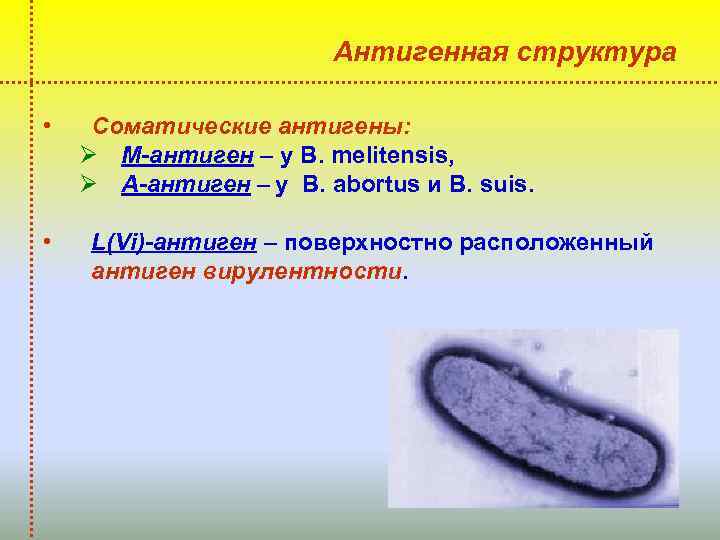 Антигенная структура

• Соматические антигены:
➢ М-антиген – у B. melitensis,
➢ А-антиген – у B. abortus и B. suis.

• L(Vi)-антиген – поверхностно расположенный антиген вирулентности.